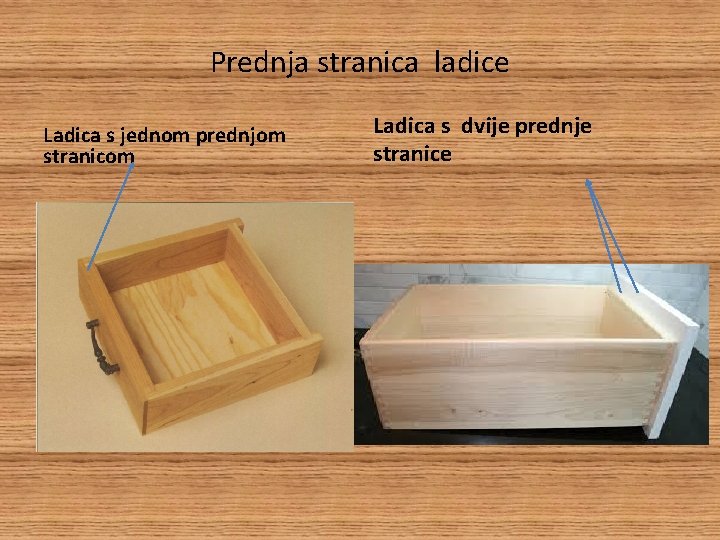 Prednja stranica  ladice

Ladica s jednom prednjom stranicom

Ladica s  dvije prednje stranice